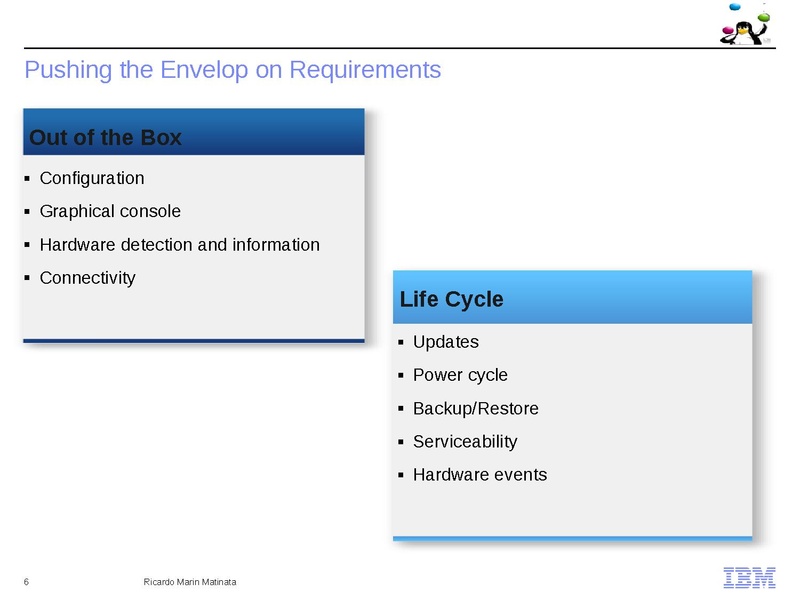 Pushing the Envelop on Requirements

Out of the Box

▪ Configuration
▪ Graphical console
▪ Hardware detection and information
▪ Connectivity

Life Cycle

▪ Updates
▪ Power cycle
▪ Backup/Restore
▪ Serviceability
▪ Hardware events

6 Ricardo Marin Matinata

IBM